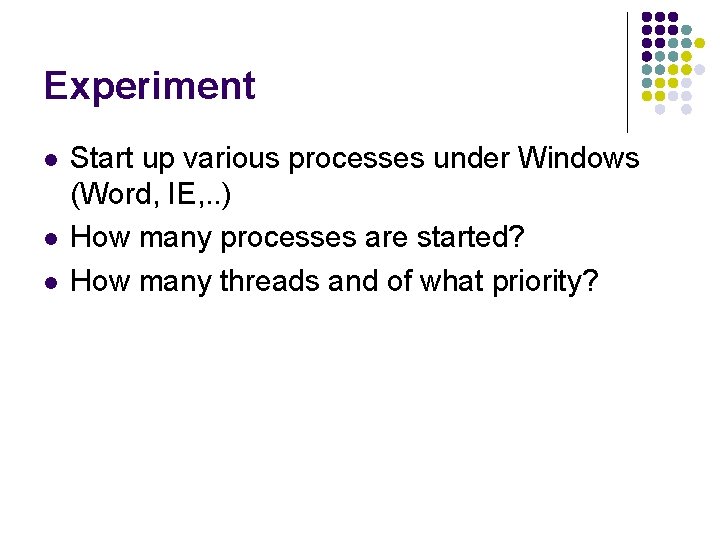 Experiment

- Start up various processes under Windows (Word, IE,..)
- How many processes are started?
- How many threads and of what priority?